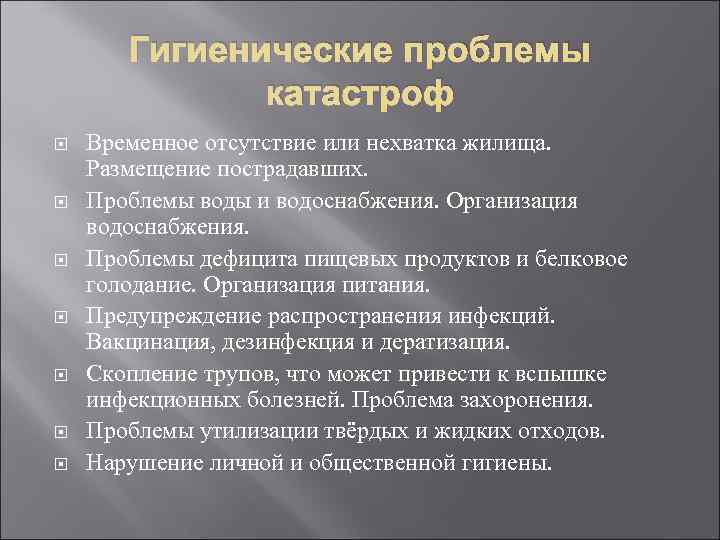 Гигиенические проблемы катастроф

Временное отсутствие или нехватка жилища. Размещение пострадавших.

Проблемы воды и водоснабжения. Организация водоснабжения.

Проблемы дефицита пищевых продуктов и белковое голодание. Организация питания.

Предупреждение распространения инфекций. Вакцинация, дезинфекция и дератизация.

Скопление трупов, что может привести к вспышке инфекционных болезней. Проблема захоронения.

Проблемы утилизации твёрдых и жидких отходов.

Нарушение личной и общественной гигиены.